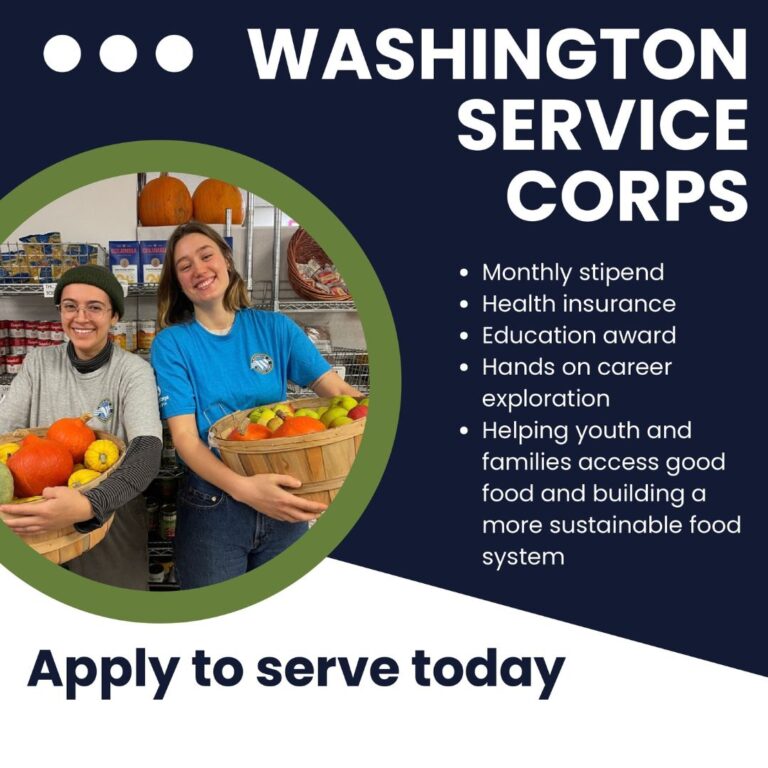 WASHINGTON SERVICE CORPS

• Monthly stipend
• Health insurance
• Education award
• Hands on career exploration
• Helping youth and families access good food and building a more sustainable food system

Apply to serve today